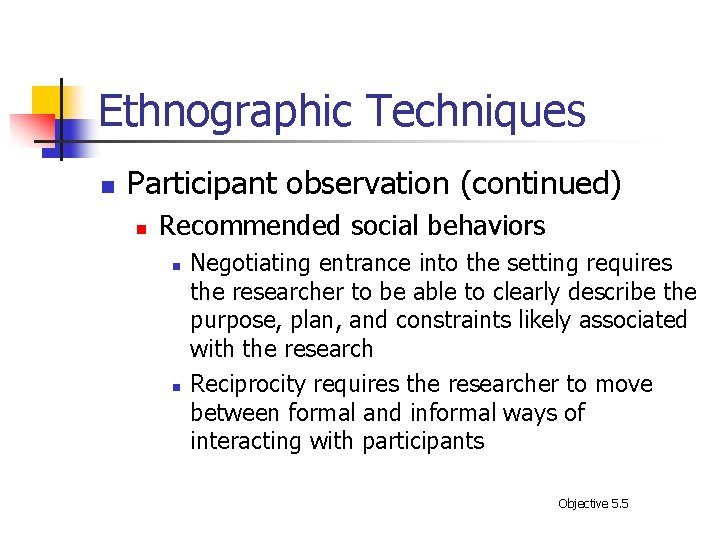 Ethnographic Techniques

- Participant observation (continued)
  - Recommended social behaviors
    - Negotiating entrance into the setting requires the researcher to be able to clearly describe the purpose, plan, and constraints likely associated with the research
    - Reciprocity requires the researcher to move between formal and informal ways of interacting with participants

Objective 5.5